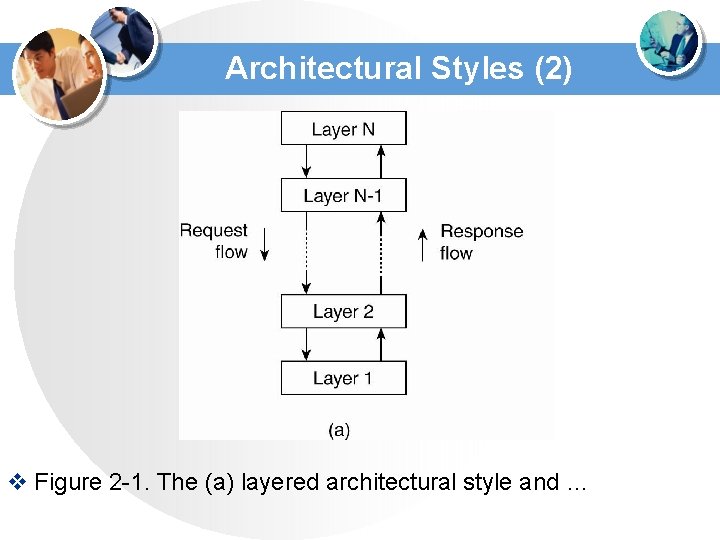 Architectural Styles (2)

Layer N

Layer N-1

Request flow

Response flow

Layer 2

Layer 1

(a)

❖ Figure 2-1. The (a) layered architectural style and ...